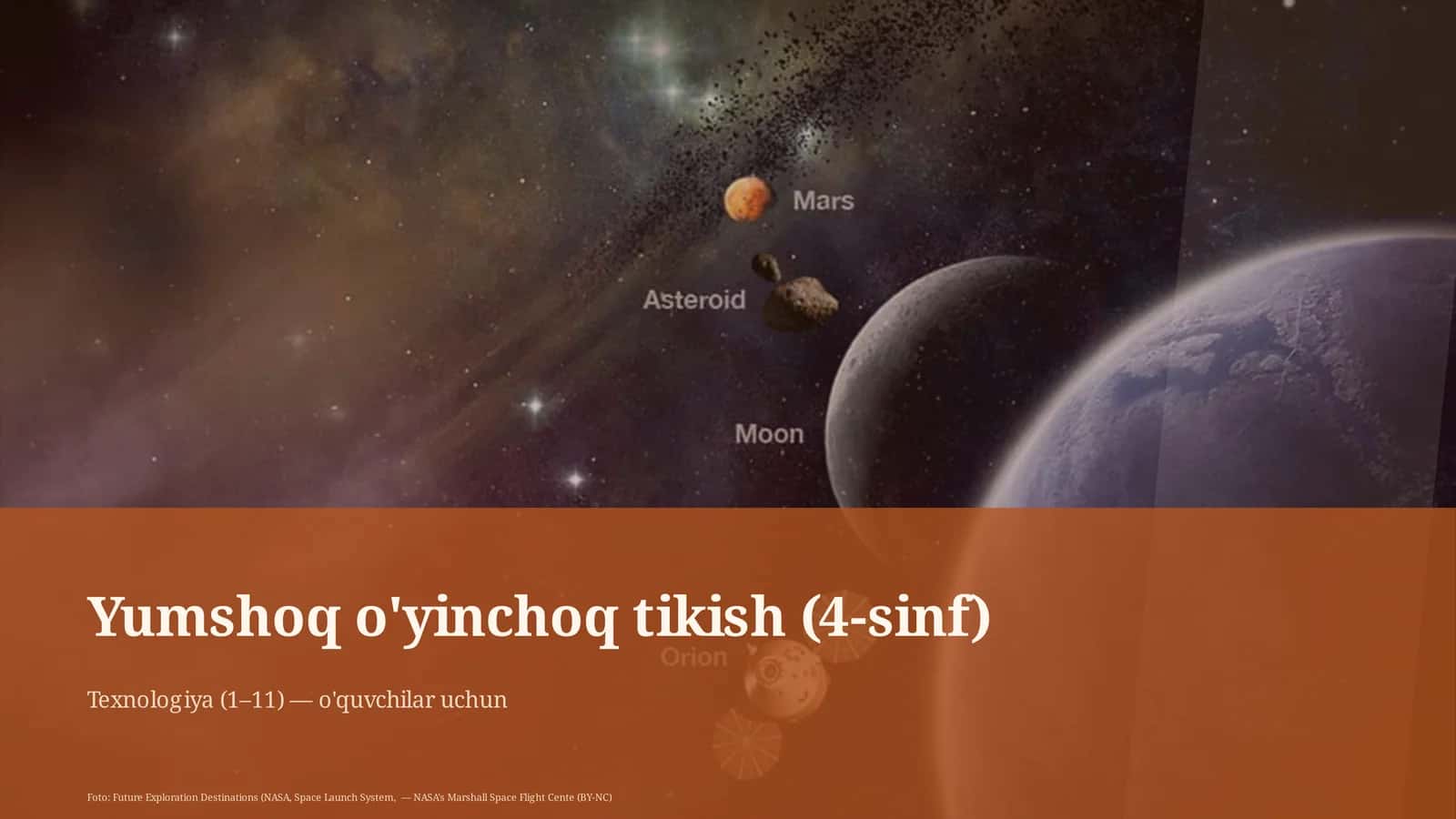 Mars

Asteroid

Moon

Orion

Yumshoq o'yinchoq tikish (4-sinf)

Texnologiya (1–11) — o'quvchilar uchun

Foto: Future Exploration Destinations (NASA, Space Launch System, — NASA's Marshall Space Flight Cente (BY-NC)